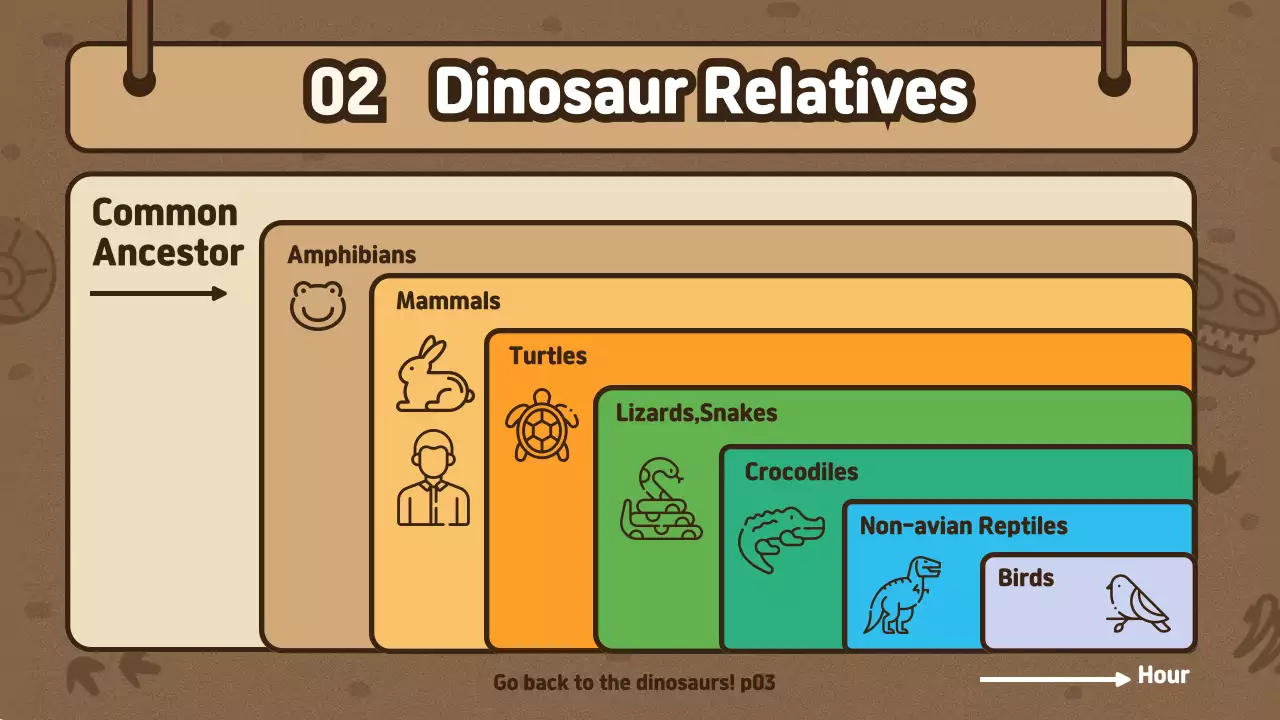 02 Dinosaur Relatives

Common Ancestor

Amphibians

Mammals

Turtles

Lizards,Snakes

Crocodiles

Non-avian Reptiles

Birds

Go back to the dinosaurs! p03

Hour